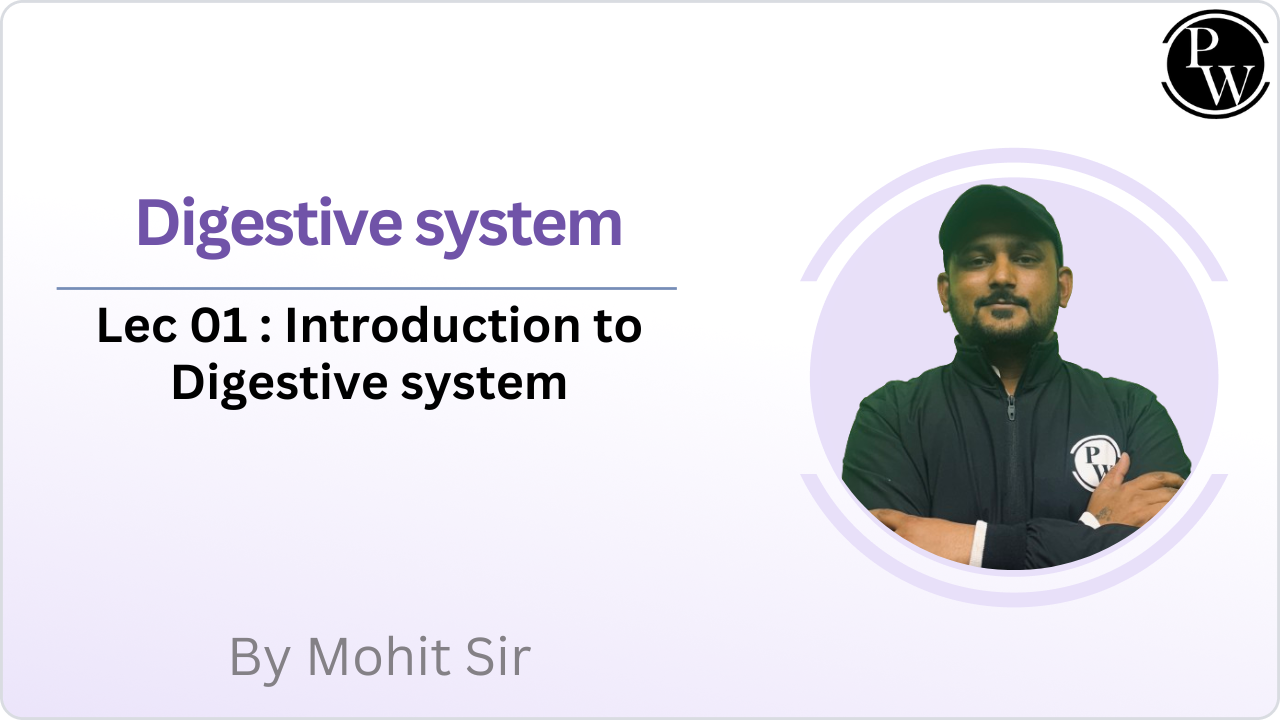 PW

Digestive system

Lec 01 : Introduction to Digestive system

PW

By Mohit Sir